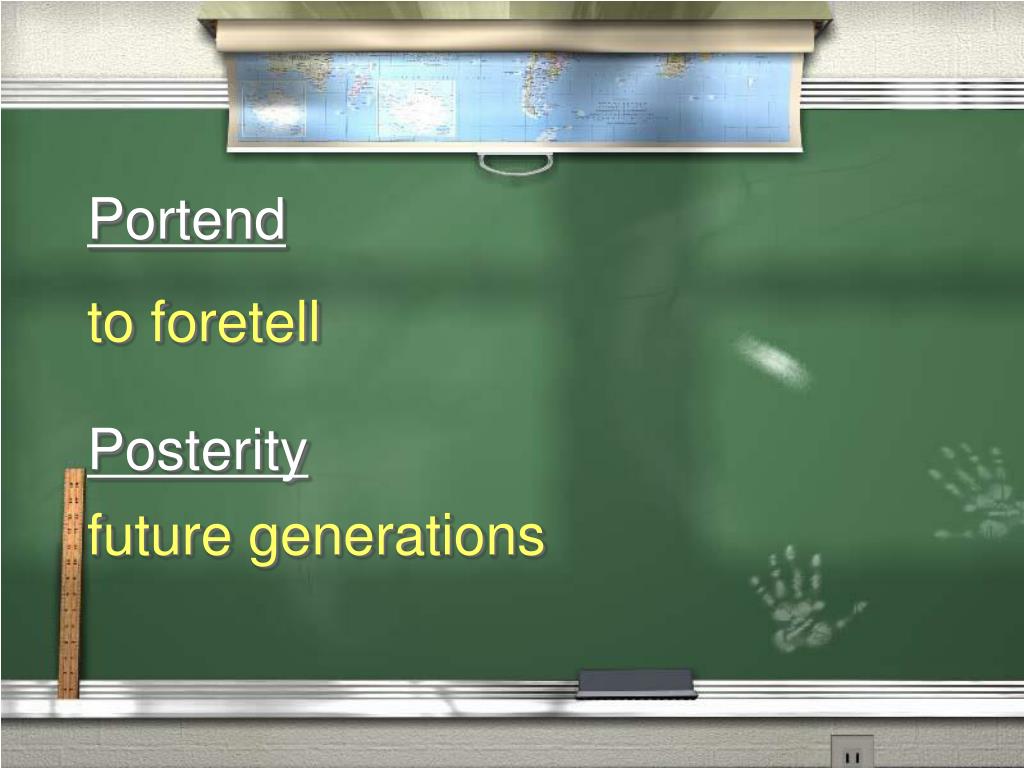 Portend

to foretell

Posterity

future generations